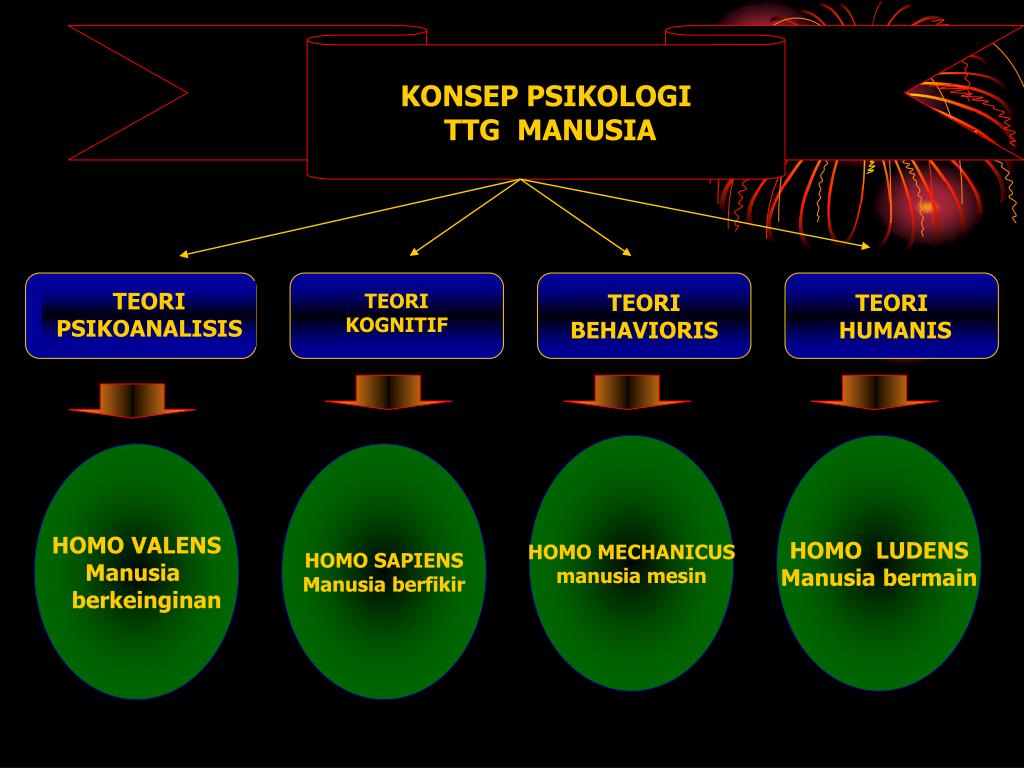 KONSEP PSIKOLOGI TTG MANUSIA

TEORI PSIKOANALISIS

TEORI KOGNITIF

TEORI BEHAVIORIS

TEORI HUMANIS

HOMO VALENS Manusia berkeinginan

HOMO SAPIENS Manusia berfikir

HOMO MECHANICUS manusia mesin

HOMO LUDENS Manusia bermain